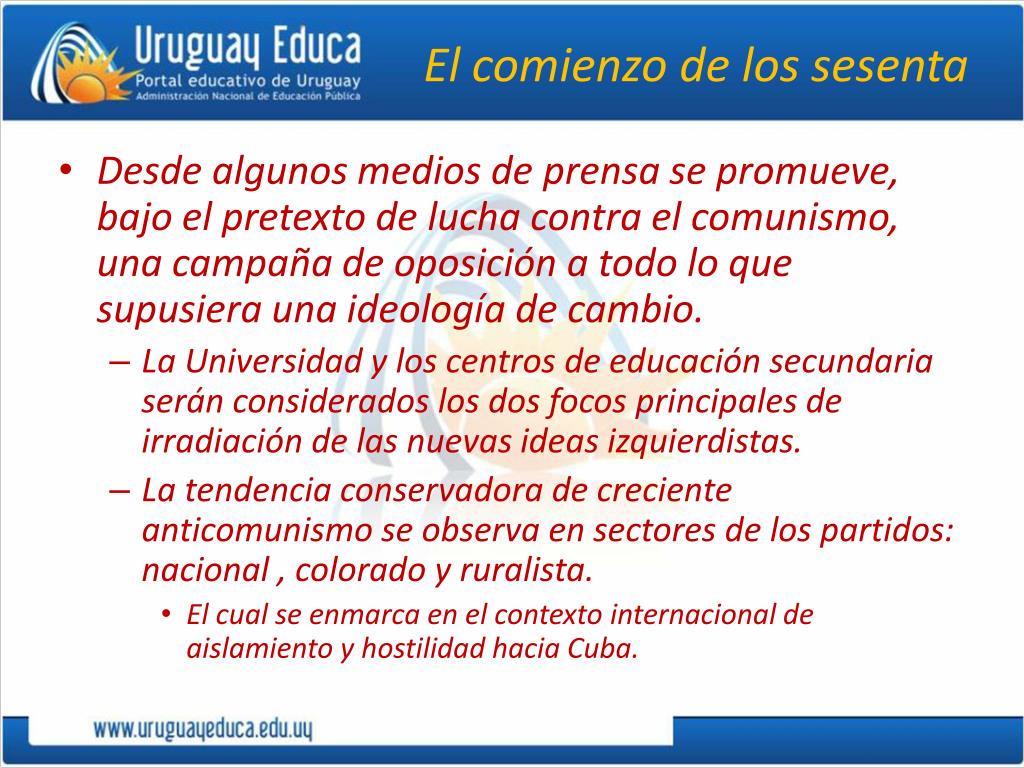 Uruguay Educa
Portal educativo de Uruguay
Administración Nacional de Educación Pública

El comienzo de los sesenta

• Desde algunos medios de prensa se promueve, bajo el pretexto de lucha contra el comunismo, una campaña de oposición a todo lo que supusiera una ideología de cambio.
– La Universidad y los centros de educación secundaria serán considerados los dos focos principales de irradiación de las nuevas ideas izquierdistas.
– La tendencia conservadora de creciente anticomunismo se observa en sectores de los partidos: nacional , colorado y ruralista.
• El cual se enmarca en el contexto internacional de aislamiento y hostilidad hacia Cuba.

www.uruguayeduca.edu.uy